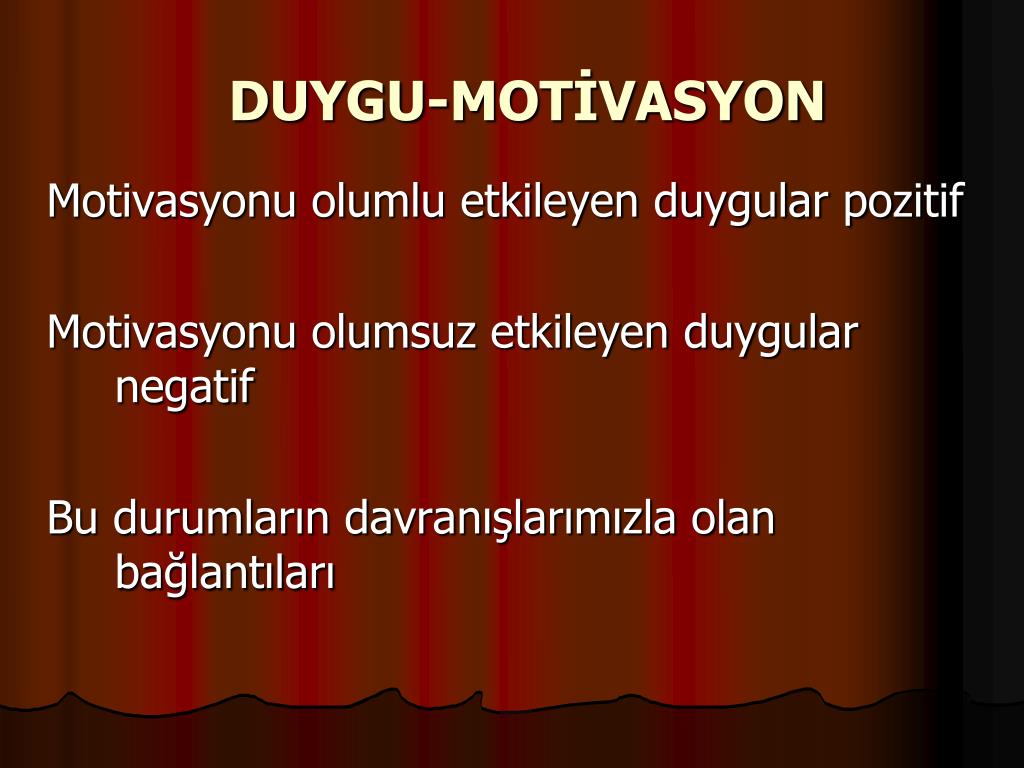 DUYGU-MOTİVASYON

Motivasyonu olumlu etkileyen duygular pozitif

Motivasyonu olumsuz etkileyen duygular negatif

Bu durumların davranışlarımızla olan bağlantıları